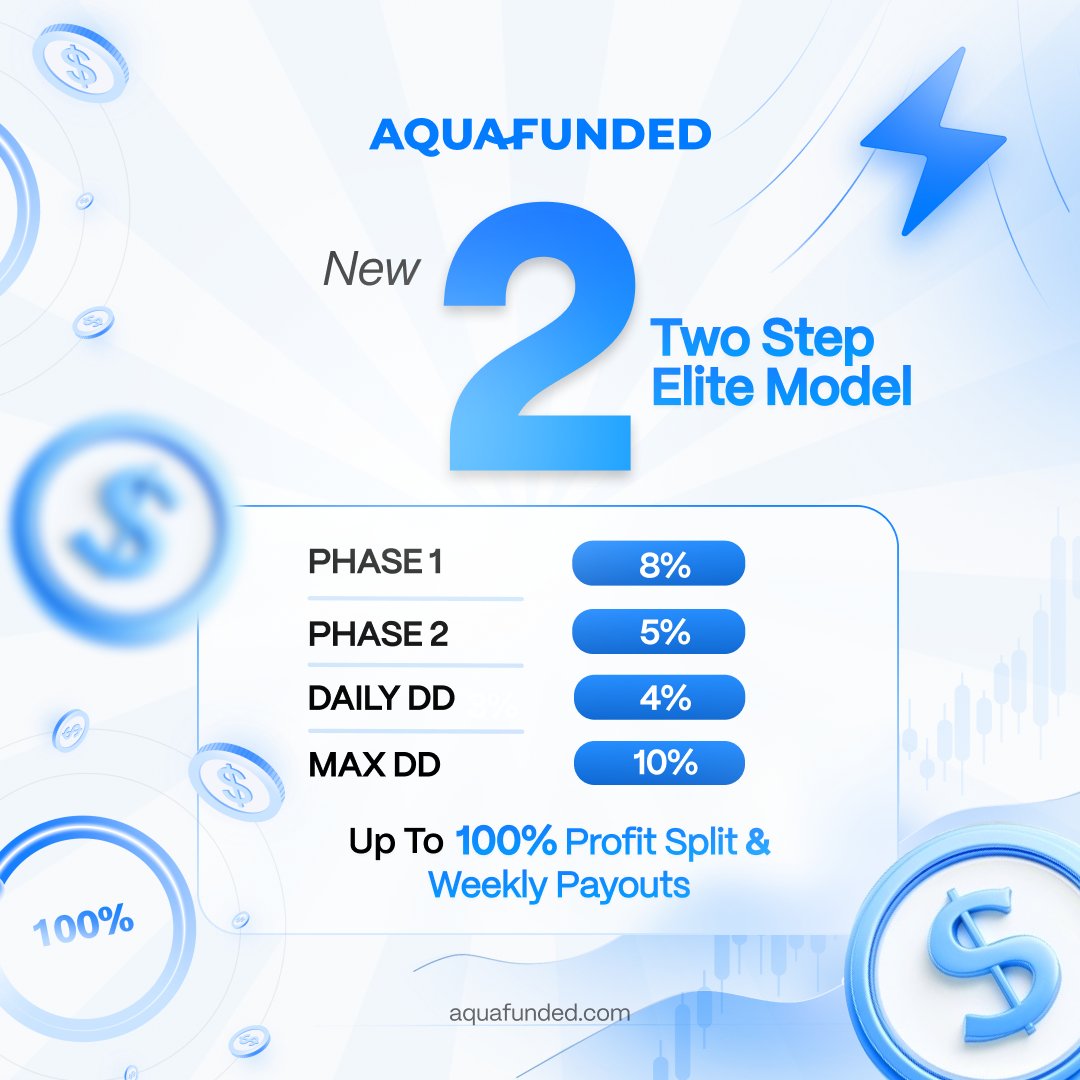 AQUAFUNDED

New 2 Two Step Elite Model

| PHASE 1 | 8% |
|---|---|
| PHASE 2 | 5% |
| DAILY DD | 4% |
| MAX DD | 10% |

Up To 100% Profit Split & Weekly Payouts

100%

aquafunded.com